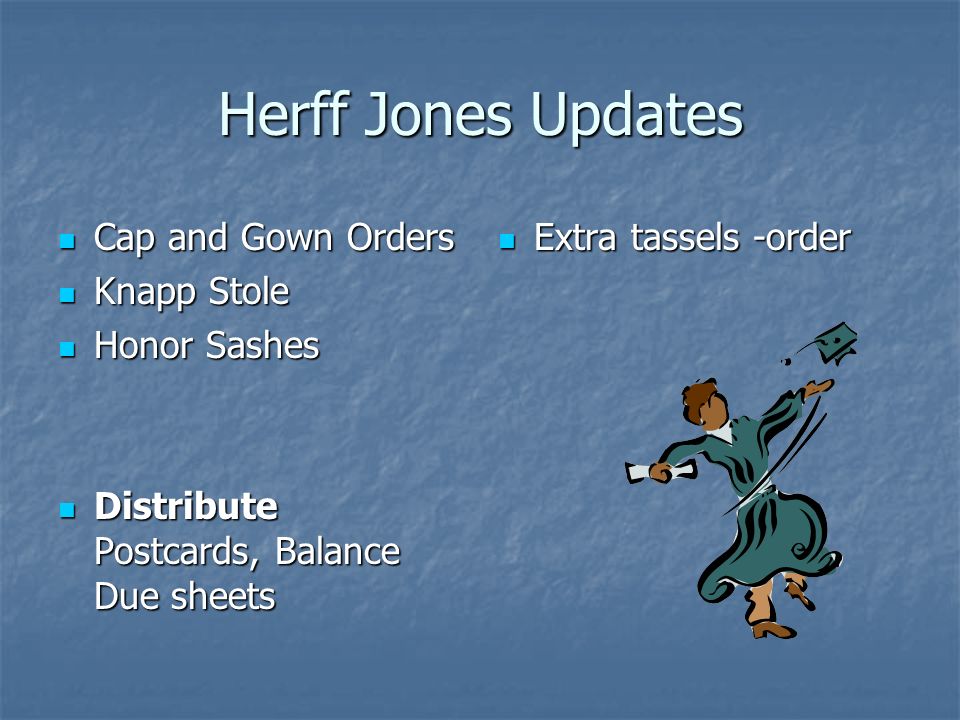 Herff Jones Updates

- Cap and Gown Orders
- Knapp Stole
- Honor Sashes

- **Distribute** Postcards, Balance Due sheets

- Extra tassels -order